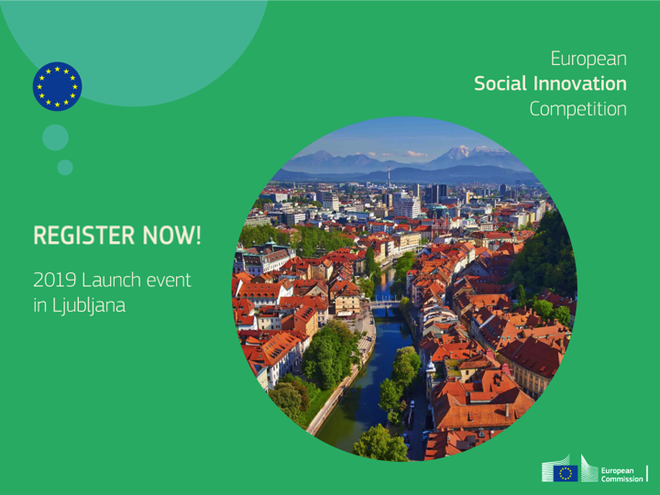 European
Social Innovation
Competition

REGISTER NOW!

2019 Launch event in Ljubljana

European Commission